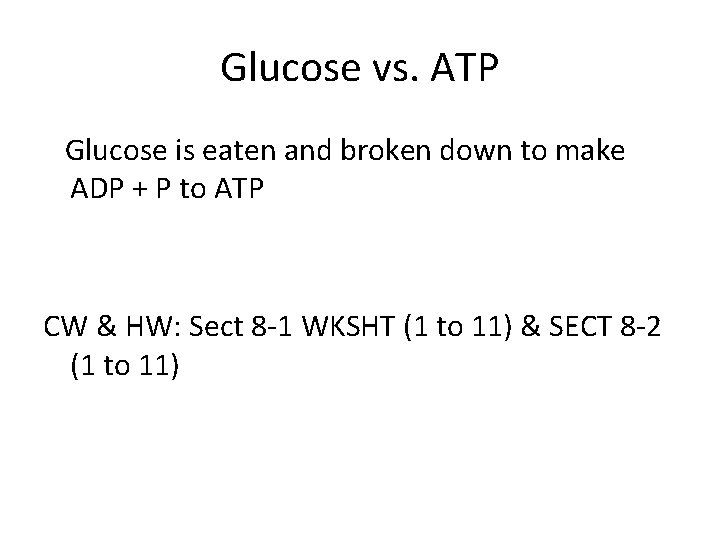 Glucose vs. ATP

Glucose is eaten and broken down to make ADP + P to ATP

CW & HW: Sect 8-1 WKSHT (1 to 11) & SECT 8-2 (1 to 11)